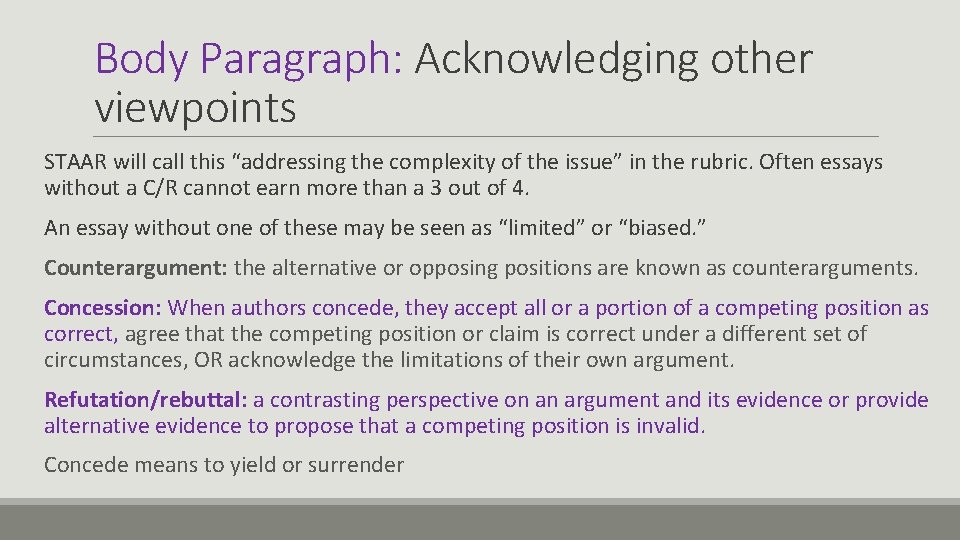 Body Paragraph: Acknowledging other viewpoints

STAAR will call this “addressing the complexity of the issue” in the rubric. Often essays without a C/R cannot earn more than a 3 out of 4.

An essay without one of these may be seen as “limited” or “biased.”

Counterargument: the alternative or opposing positions are known as counterarguments.

Concession: When authors concede, they accept all or a portion of a competing position as correct, agree that the competing position or claim is correct under a different set of circumstances, OR acknowledge the limitations of their own argument.

Refutation/rebuttal: a contrasting perspective on an argument and its evidence or provide alternative evidence to propose that a competing position is invalid.

Concede means to yield or surrender